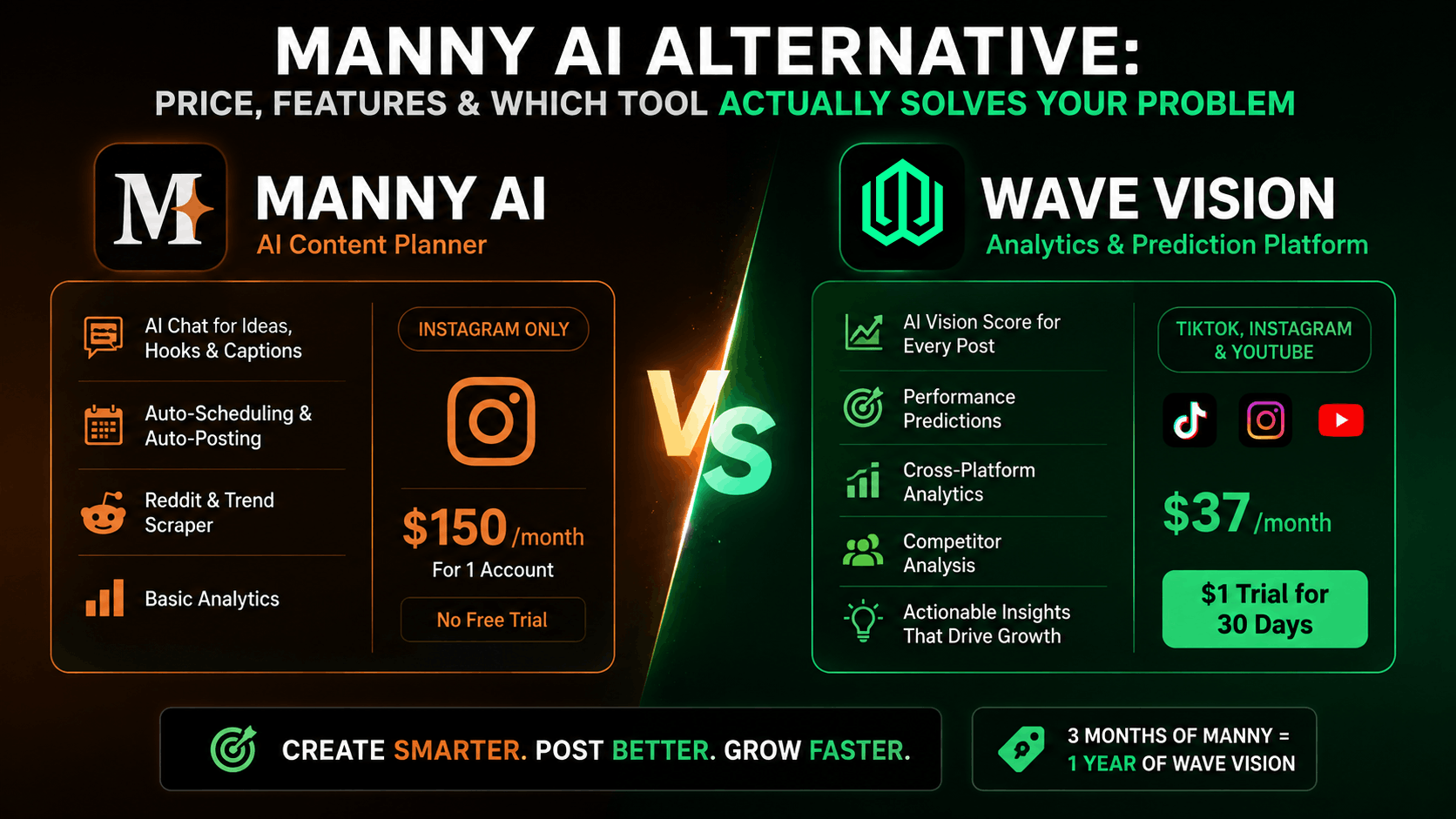 MANNY AI ALTERNATIVE:
PRICE, FEATURES & WHICH TOOL ACTUALLY SOLVES YOUR PROBLEM

M

MANNY AI
AI Content Planner

AI Chat for Ideas, Hooks & Captions

Auto-Scheduling & Auto-Posting

Reddit & Trend Scraper

Basic Analytics

INSTAGRAM ONLY

$150 /month
For 1 Account

No Free Trial

VS

WAVE VISION
Analytics & Prediction Platform

AI Vision Score for Every Post

Performance Predictions

Cross-Platform Analytics

Competitor Analysis

Actionable Insights That Drive Growth

TIKTOK, INSTAGRAM & YOUTUBE

$37 /month

$1 Trial for 30 Days

CREATE SMARTER. POST BETTER. GROW FASTER.

3 MONTHS OF MANNY = 1 YEAR OF WAVE VISION